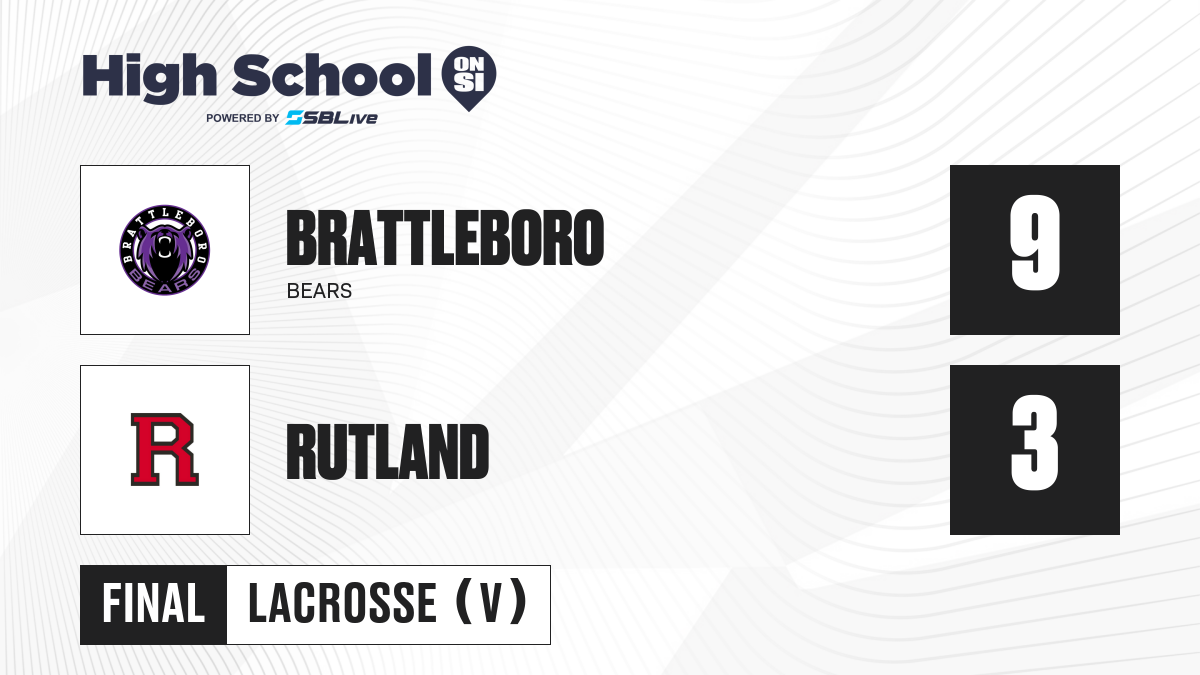 High School ON SI
POWERED BY SBLive

BRATTLEBORO BEARS

BRATTLEBORO
BEARS

9

R

RUTLAND

3

FINAL LACROSSE (V)